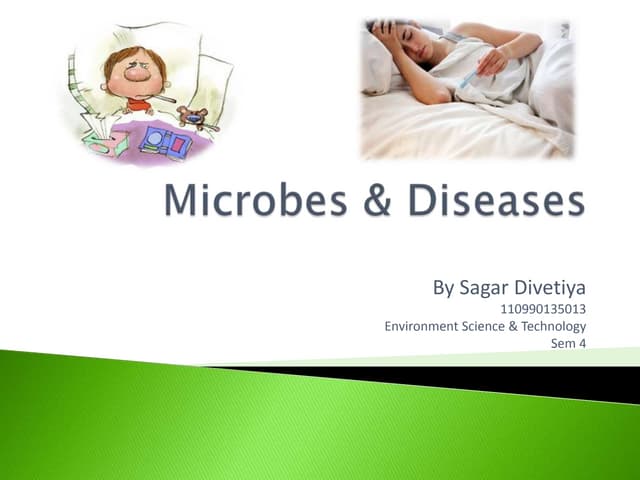 Microbes & Diseases

By Sagar Divetiya
110990135013
Environment Science & Technology
Sem 4